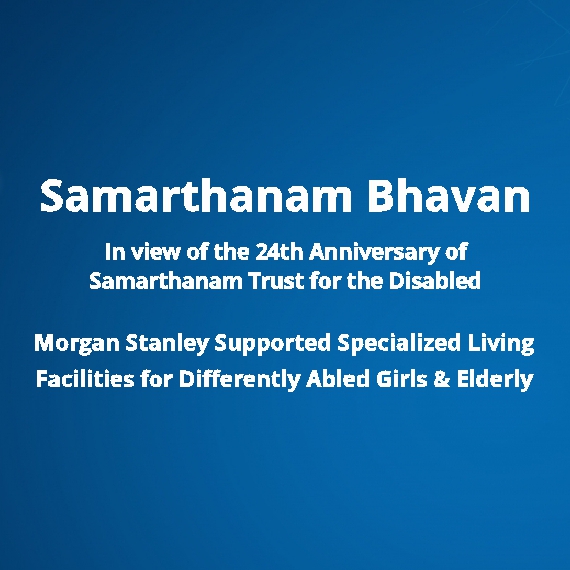 Samarthanam Bhavan

In view of the 24th Anniversary of Samarthanam Trust for the Disabled

Morgan Stanley Supported Specialized Living Facilities for Differently Abled Girls & Elderly